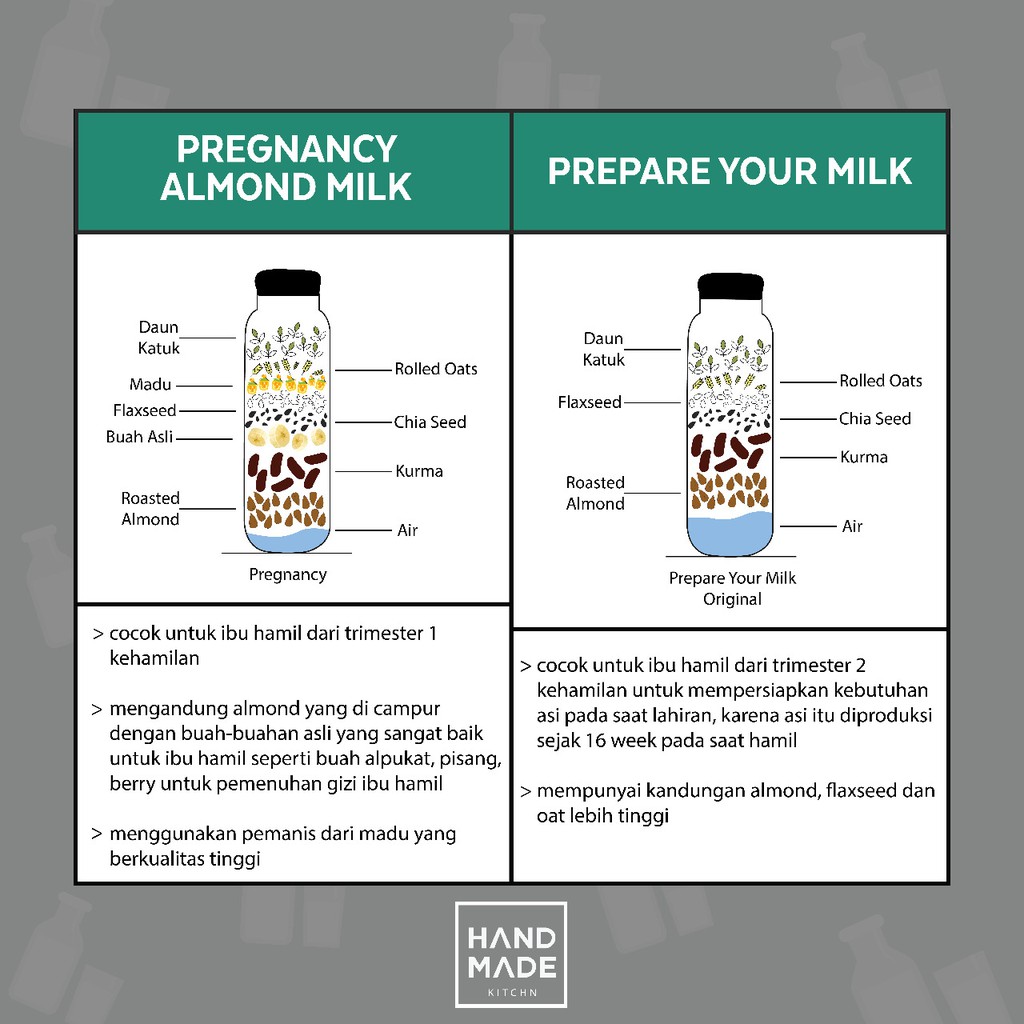 PREGNANCY ALMOND MILK

Daun Katuk
Madu
Flaxseed
Buah Asli
Roasted Almond
Rolled Oats
Chia Seed
Kurma
Air

Pregnancy

> cocok untuk ibu hamil dari trimester 1 kehamilan

> mengandung almond yang di campur dengan buah-buahan asli yang sangat baik untuk ibu hamil seperti buah alpukat, pisang, berry untuk pemenuhan gizi ibu hamil

> menggunakan pemanis dari madu yang berkualitas tinggi

PREPARE YOUR MILK

Daun Katuk
Flaxseed
Roasted Almond
Rolled Oats
Chia Seed
Kurma
Air

Prepare Your Milk Original

> cocok untuk ibu hamil dari trimester 2 kehamilan untuk mempersiapkan kebutuhan asi pada saat lahiran, karena asi itu diproduksi sejak 16 week pada saat hamil

> mempunyai kandungan almond, flaxseed dan oat lebih tinggi

HAND MADE
KITCHN